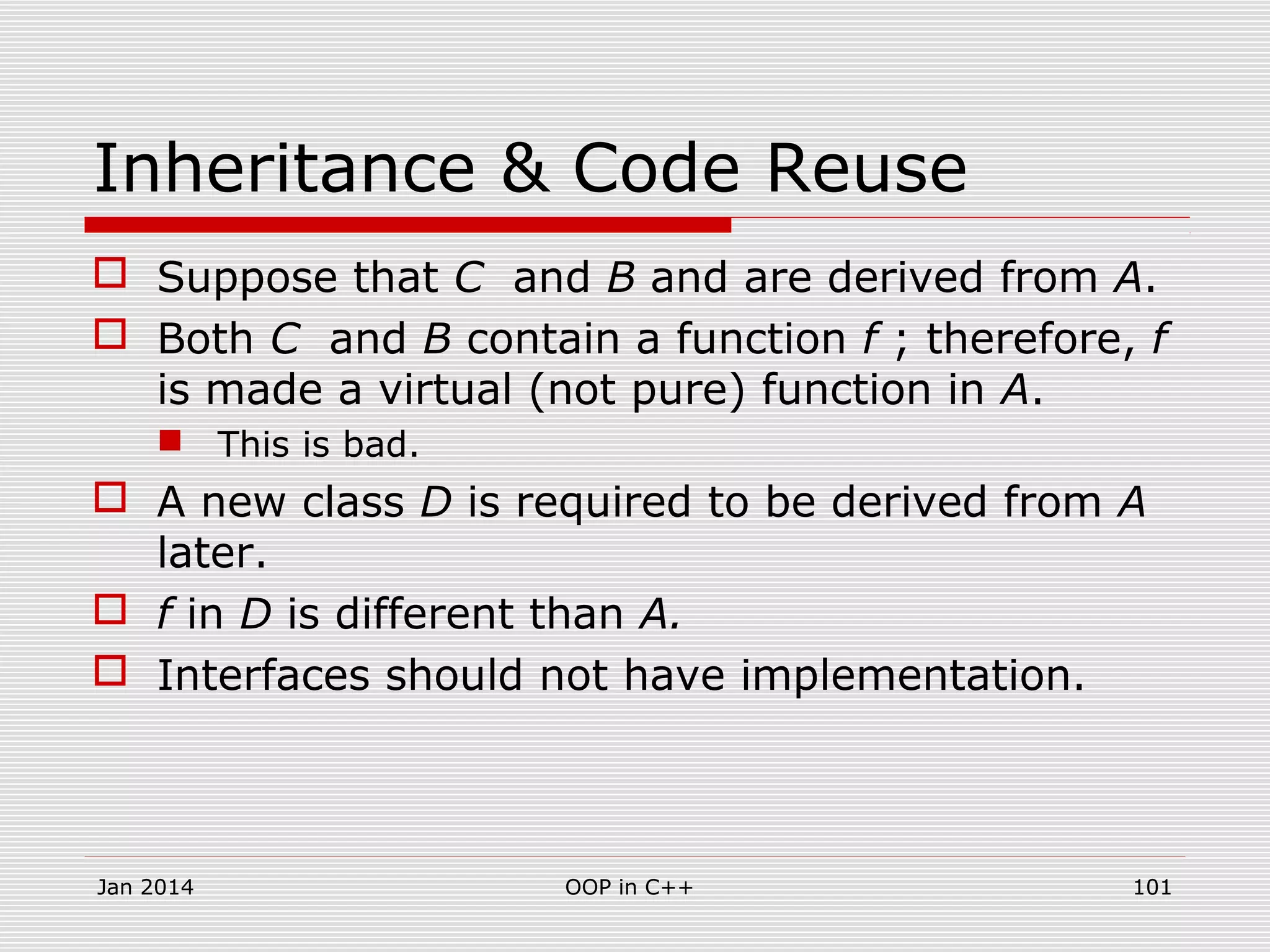 Inheritance & Code Reuse

Suppose that C and B and are derived from A.

Both C and B contain a function f ; therefore, f is made a virtual (not pure) function in A.

This is bad.

A new class D is required to be derived from A later.

f in D is different than A.

Interfaces should not have implementation.

Jan 2014

OOP in C++

101